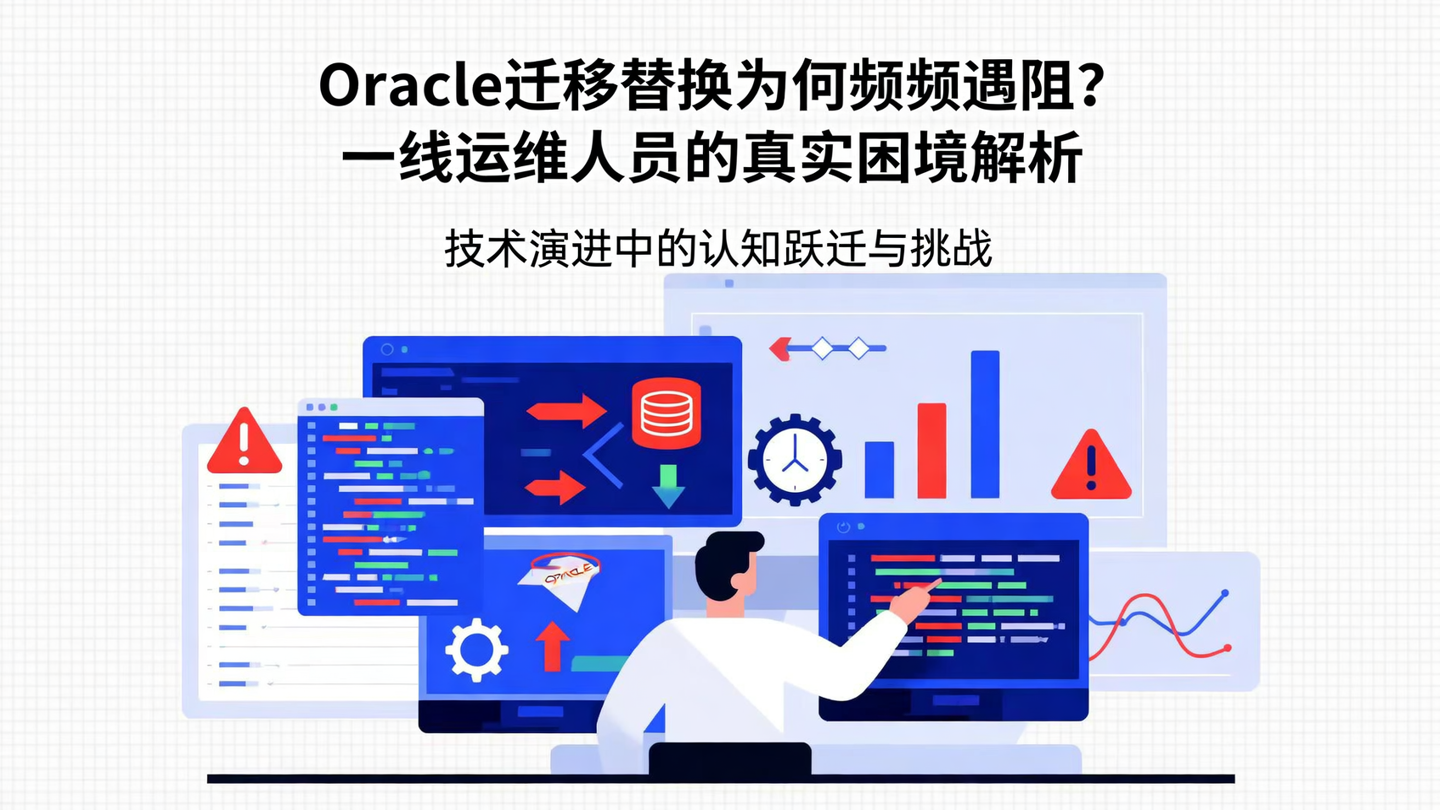 Oracle迁移替换为何频频遇阻？
一线运维人员的真实困境解析

技术演进中的认知跃迁与挑战

ORACLE